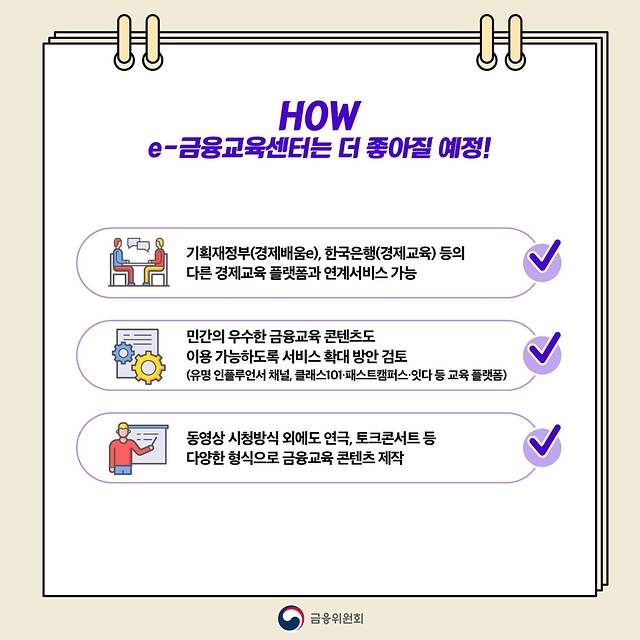 HOW
e-금융교육센터는 더 좋아질 예정!

기획재정부(경제배움e), 한국은행(경제교육) 등의 다른 경제교육 플랫폼과 연계서비스 가능

민간의 우수한 금융교육 콘텐츠도 이용 가능하도록 서비스 확대 방안 검토
(유명 인플루언서 채널, 클래스101·패스트캠퍼스·잇다 등 교육 플랫폼)

동영상 시청방식 외에도 연극, 토크콘서트 등 다양한 형식으로 금융교육 콘텐츠 제작

금융위원회